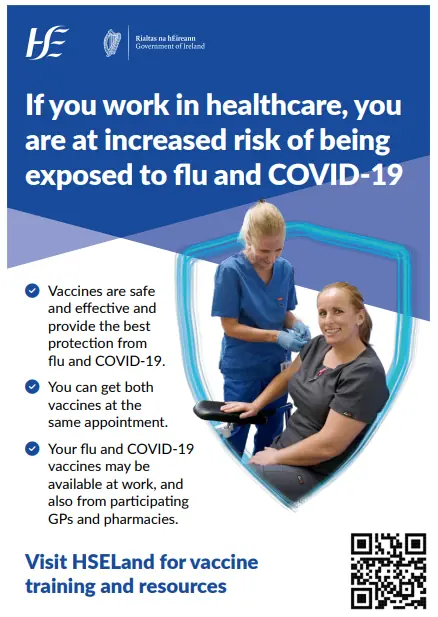 HSE

Rialtas na hÉireann
Government of Ireland

If you work in healthcare, you are at increased risk of being exposed to flu and COVID-19

Vaccines are safe and effective and provide the best protection from flu and COVID-19.

You can get both vaccines at the same appointment.

Your flu and COVID-19 vaccines may be available at work, and also from participating GPs and pharmacies.

Visit HSELand for vaccine training and resources